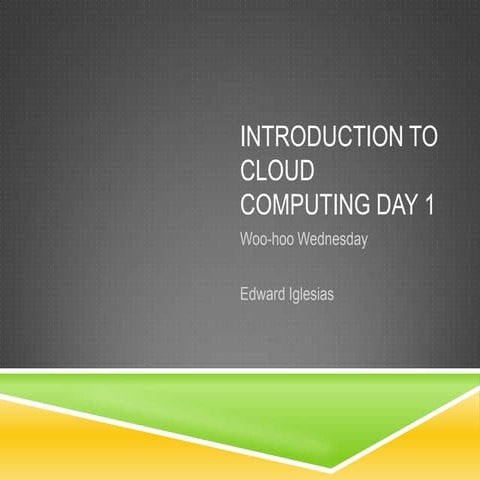 INTRODUCTION TO CLOUD COMPUTING DAY 1

Woo-hoo Wednesday

Edward Iglesias